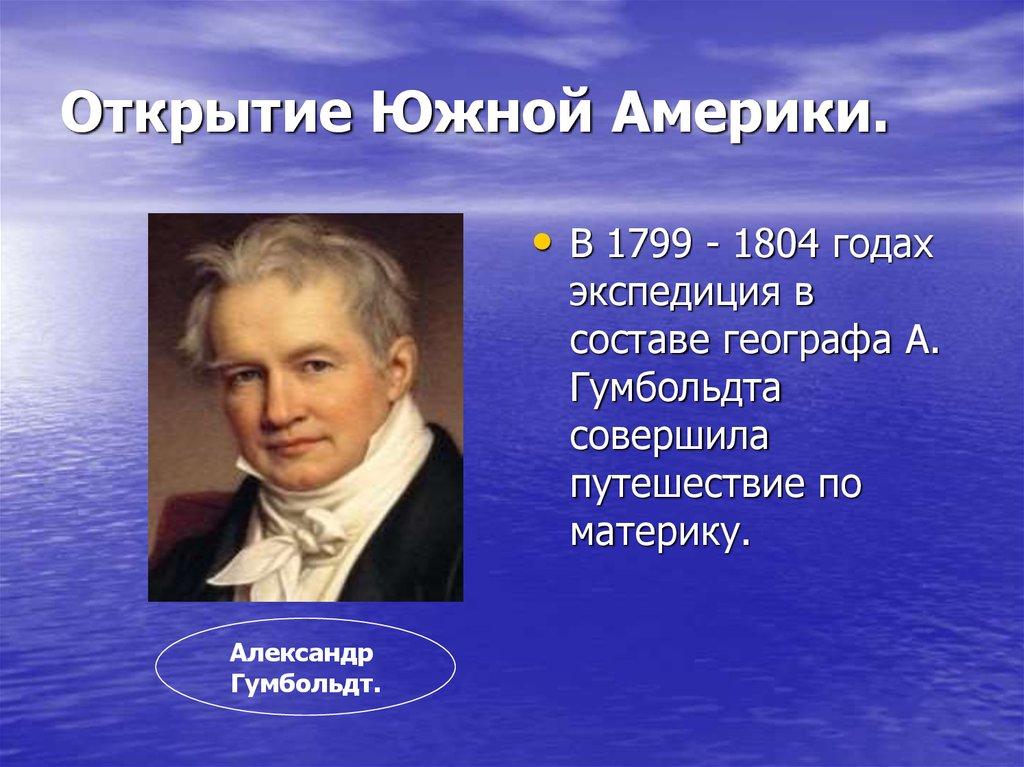 Открытие Южной Америки.

• В 1799 - 1804 годах экспедиция в составе географа А. Гумбольдта совершила путешествие по материку.

Александр Гумбольдт.